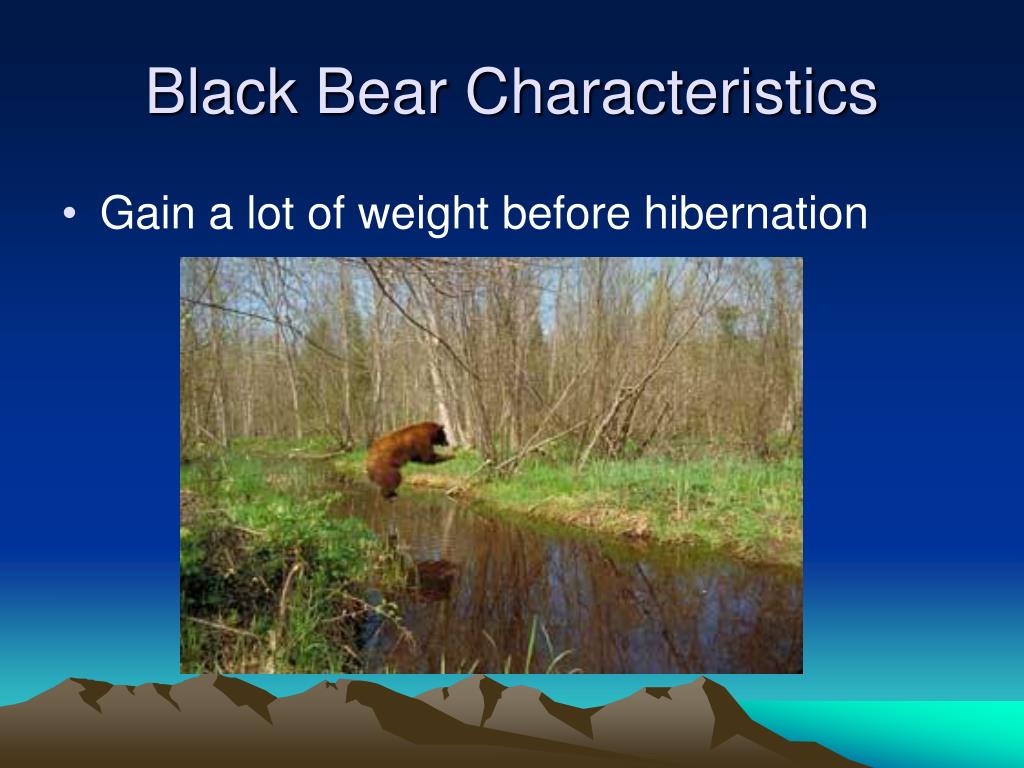 Black Bear Characteristics

• Gain a lot of weight before hibernation